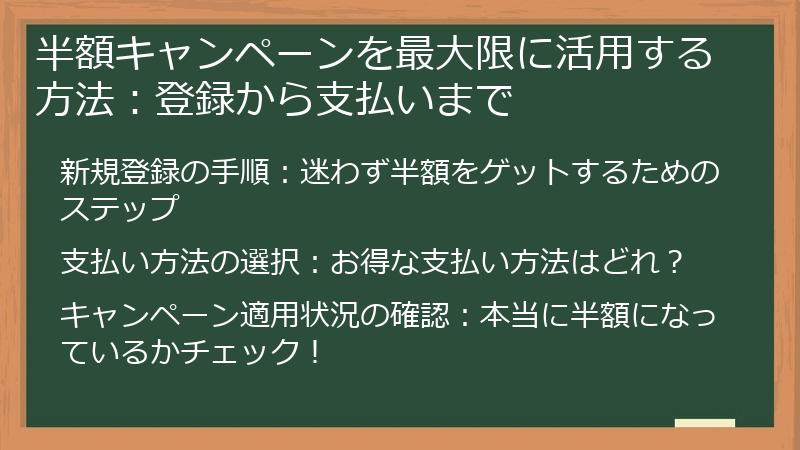 半額キャンペーンを最大限に活用する方法：登録から支払いまで

新規登録の手順：迷わず半額をゲットするためのステップ

支払い方法の選択：お得な支払い方法はどれ？

キャンペーン適用状況の確認：本当に半額になっているかチェック！